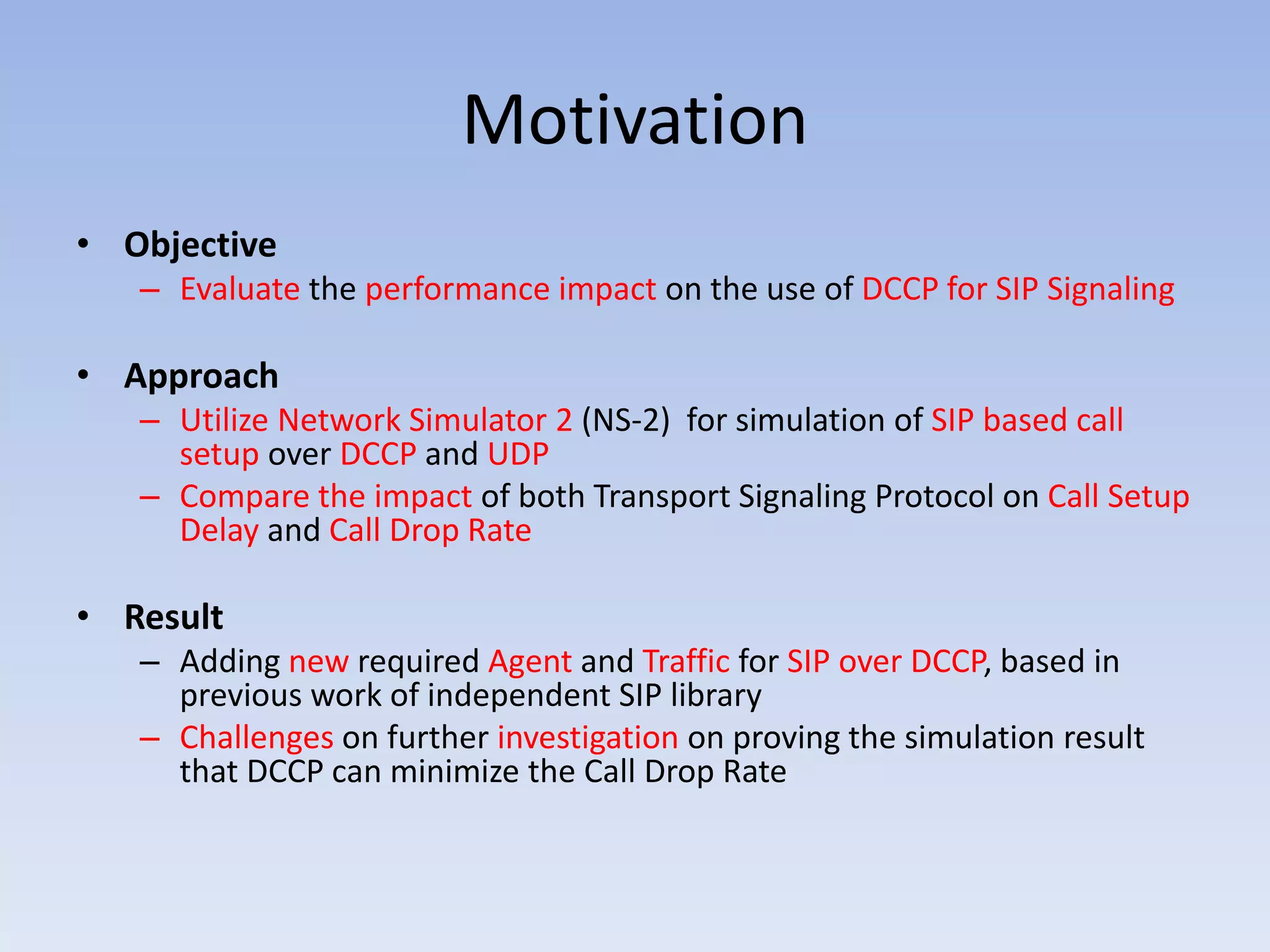 Motivation

• Objective
– Evaluate the performance impact on the use of DCCP for SIP Signaling

• Approach
– Utilize Network Simulator 2 (NS-2) for simulation of SIP based call setup over DCCP and UDP
– Compare the impact of both Transport Signaling Protocol on Call Setup Delay and Call Drop Rate

• Result
– Adding new required Agent and Traffic for SIP over DCCP, based in previous work of independent SIP library
– Challenges on further investigation on proving the simulation result that DCCP can minimize the Call Drop Rate